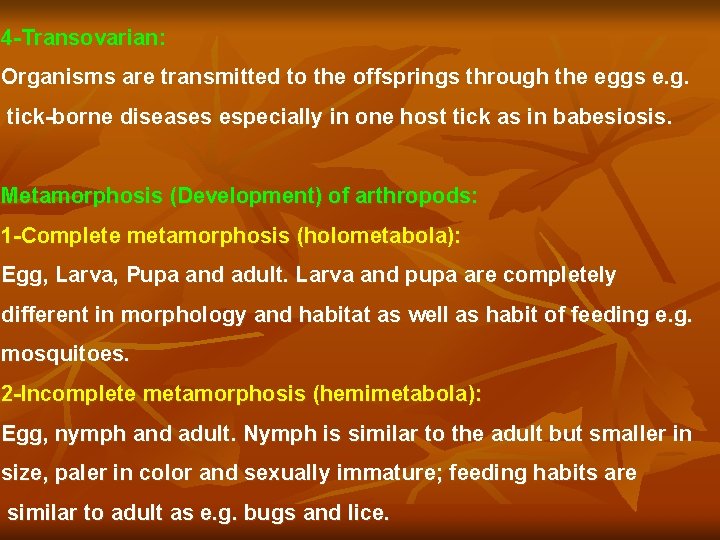 4-Transovarian:

Organisms are transmitted to the offsprings through the eggs e.g. tick-borne diseases especially in one host tick as in babesiosis.

Metamorphosis (Development) of arthropods:

1-Complete metamorphosis (holometabola):

Egg, Larva, Pupa and adult. Larva and pupa are completely different in morphology and habitat as well as habit of feeding e.g. mosquitoes.

2-Incomplete metamorphosis (hemimetabola):

Egg, nymph and adult. Nymph is similar to the adult but smaller in size, paler in color and sexually immature; feeding habits are similar to adult as e.g. bugs and lice.